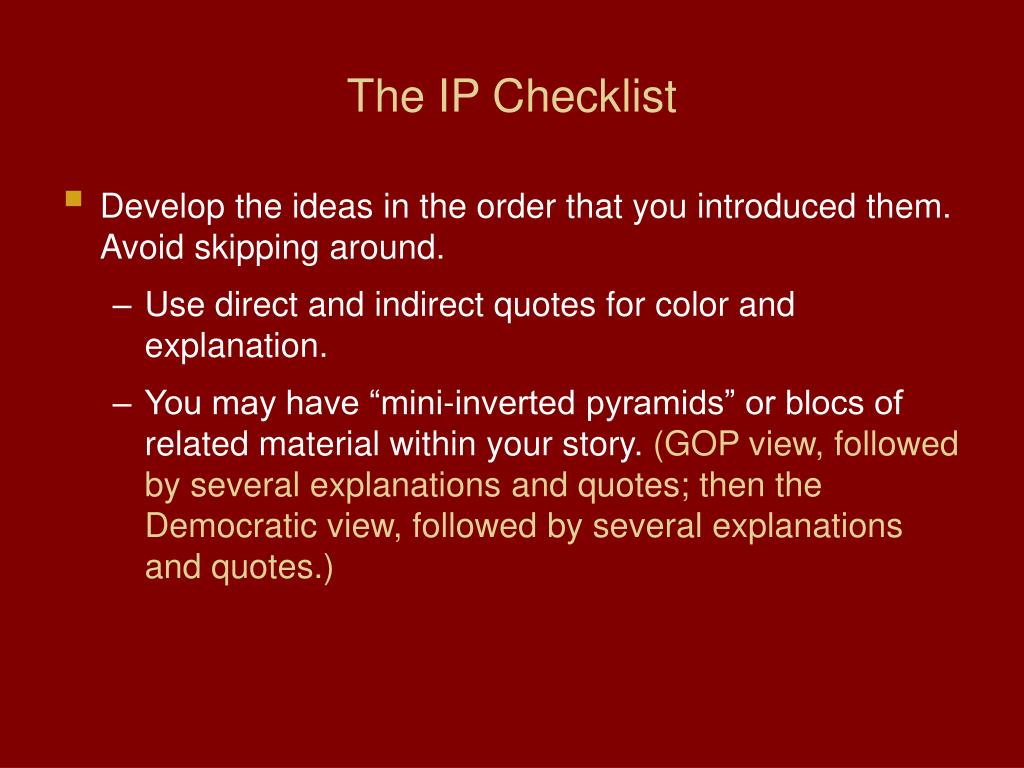 The IP Checklist

Develop the ideas in the order that you introduced them. Avoid skipping around.

– Use direct and indirect quotes for color and explanation.

– You may have “mini-inverted pyramids” or blocs of related material within your story. (GOP view, followed by several explanations and quotes; then the Democratic view, followed by several explanations and quotes.)